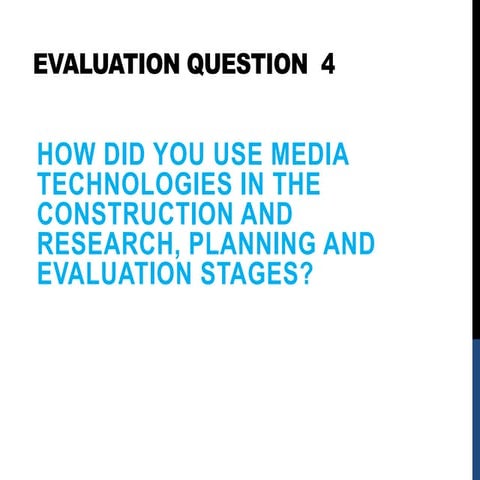 EVALUATION QUESTION 4

HOW DID YOU USE MEDIA TECHNOLOGIES IN THE CONSTRUCTION AND RESEARCH, PLANNING AND EVALUATION STAGES?